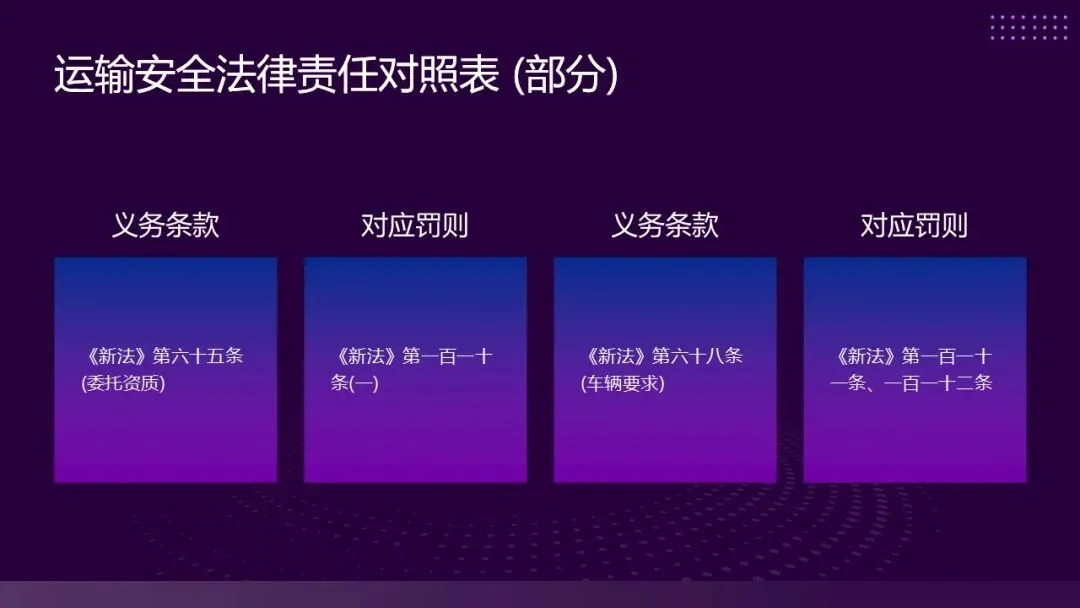 运输安全法律责任对照表 (部分)

义务条款

《新法》第六十五条 (委托资质)

对应罚则

《新法》第一百一十条(一)

义务条款

《新法》第六十八条 (车辆要求)

对应罚则

《新法》第一百一十一条、一百一十二条